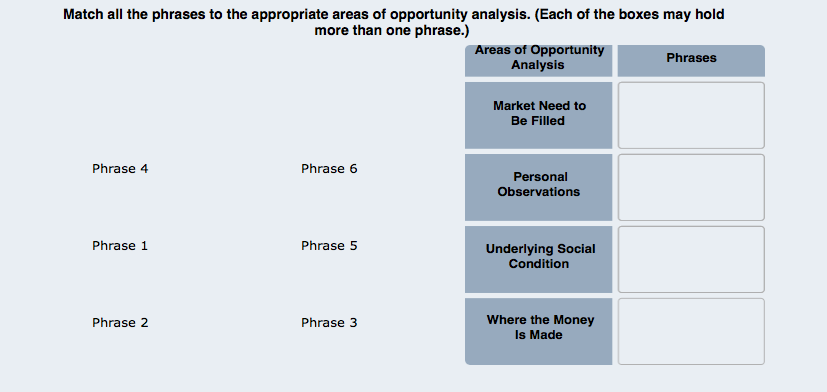 Match all the phrases to the appropriate areas of opportunity analysis. (Each of the boxes may hold more than one phrase.)

Phrase 4

Phrase 6

Phrase 1

Phrase 5

Phrase 2

Phrase 3

| Areas of Opportunity Analysis | Phrases |
|---|---|
| Market Need to Be Filled | |
| Personal Observations | |
| Underlying Social Condition | |
| Where the Money Is Made | |